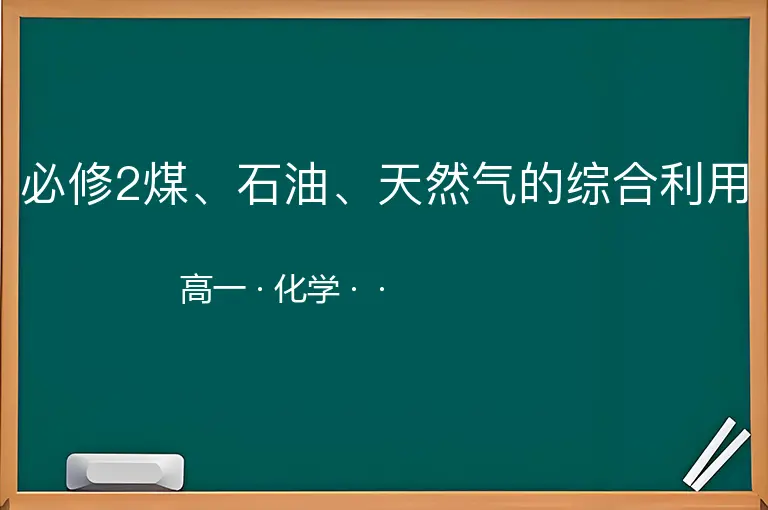 必修2煤、石油、天然气的综合利用

高一 · 化学 · ·